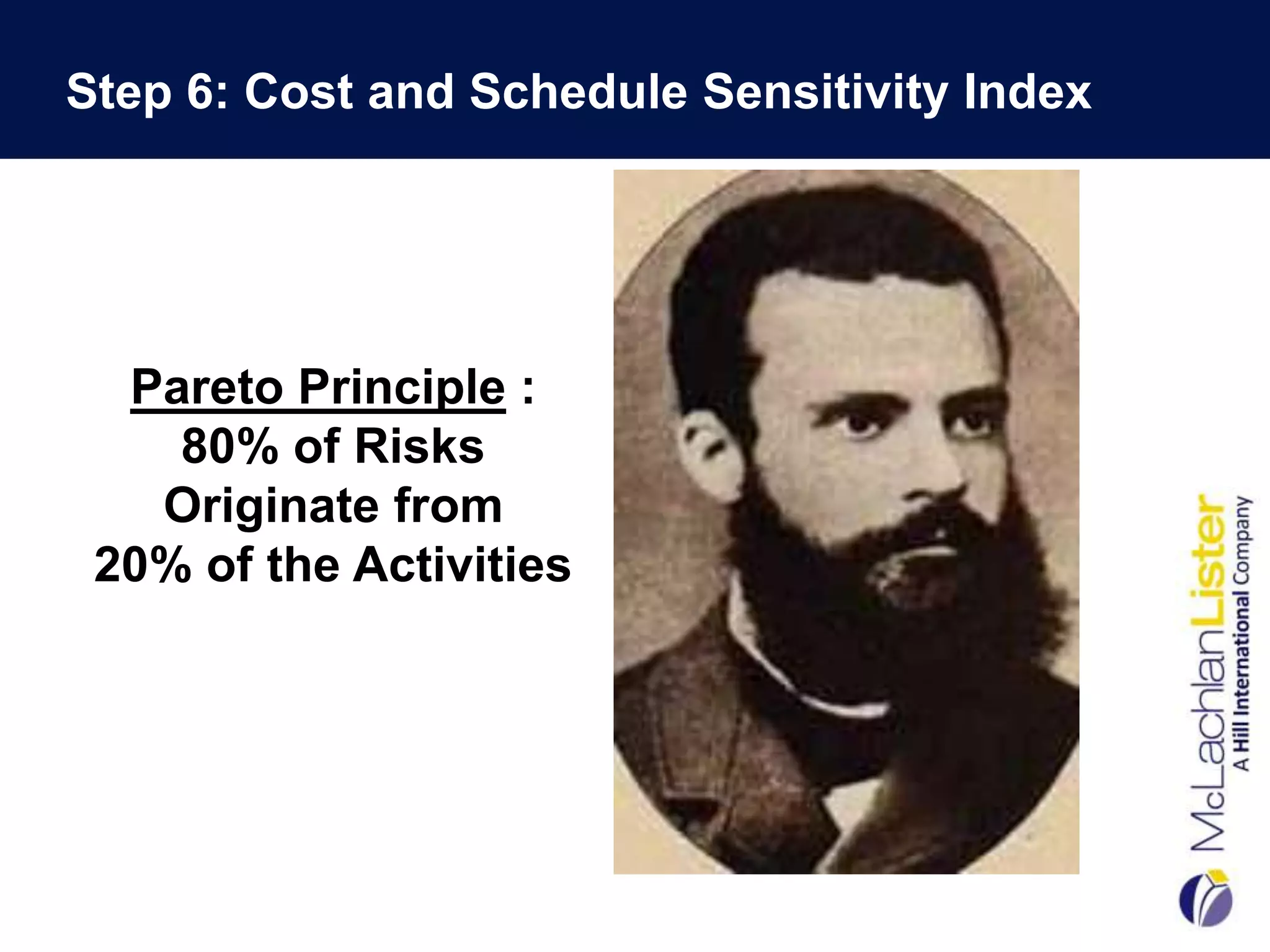 Step 6: Cost and Schedule Sensitivity Index

Pareto Principle :
80% of Risks
Originate from
20% of the Activities

McLachlanLister
A Hill International Company